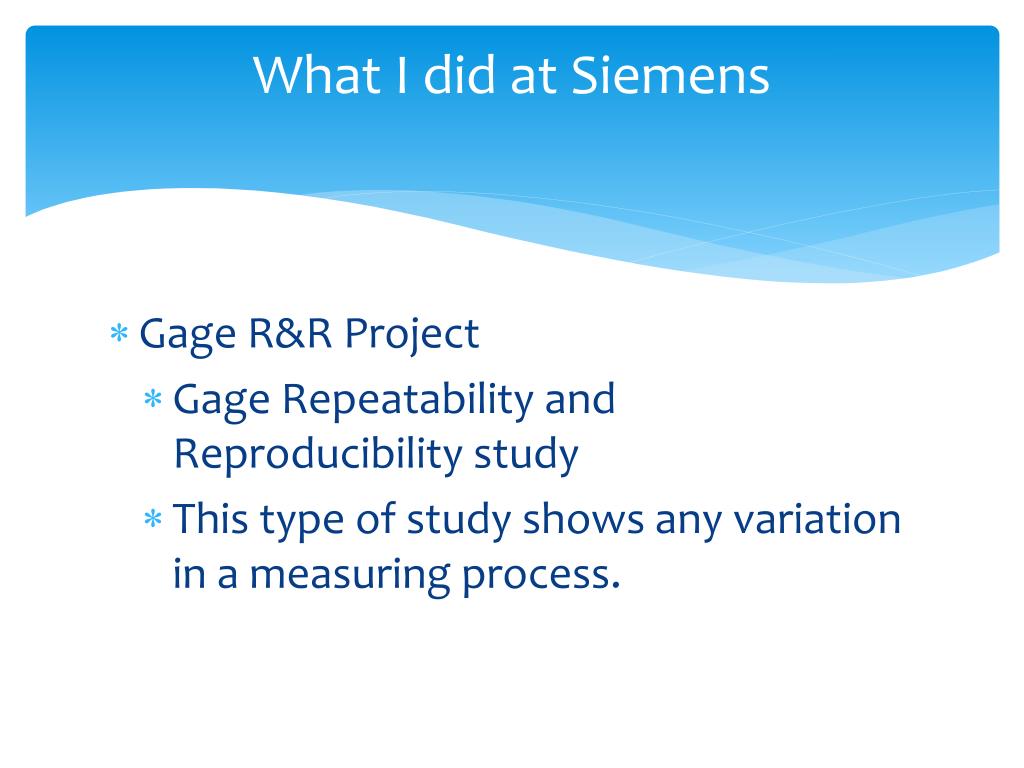 What I did at Siemens

* Gage R&R Project
  * Gage Repeatability and Reproducibility study
  * This type of study shows any variation in a measuring process.